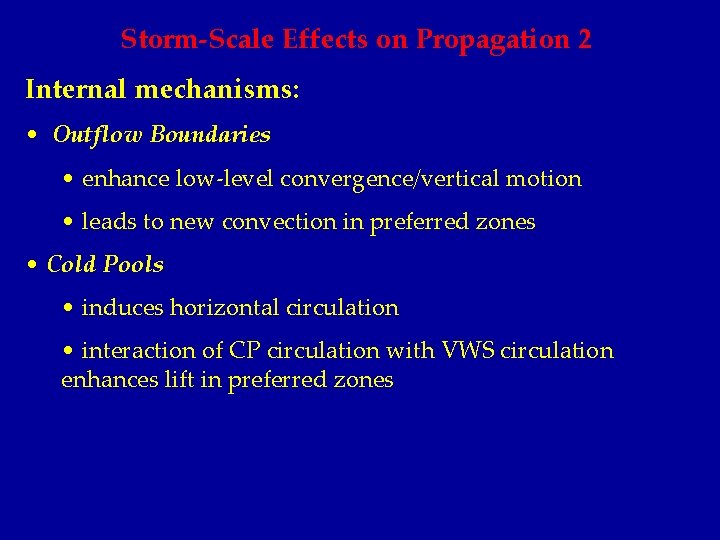 Storm-Scale Effects on Propagation 2

Internal mechanisms:

• Outflow Boundaries

• enhance low-level convergence/vertical motion

• leads to new convection in preferred zones

• Cold Pools

• induces horizontal circulation

• interaction of CP circulation with VWS circulation enhances lift in preferred zones